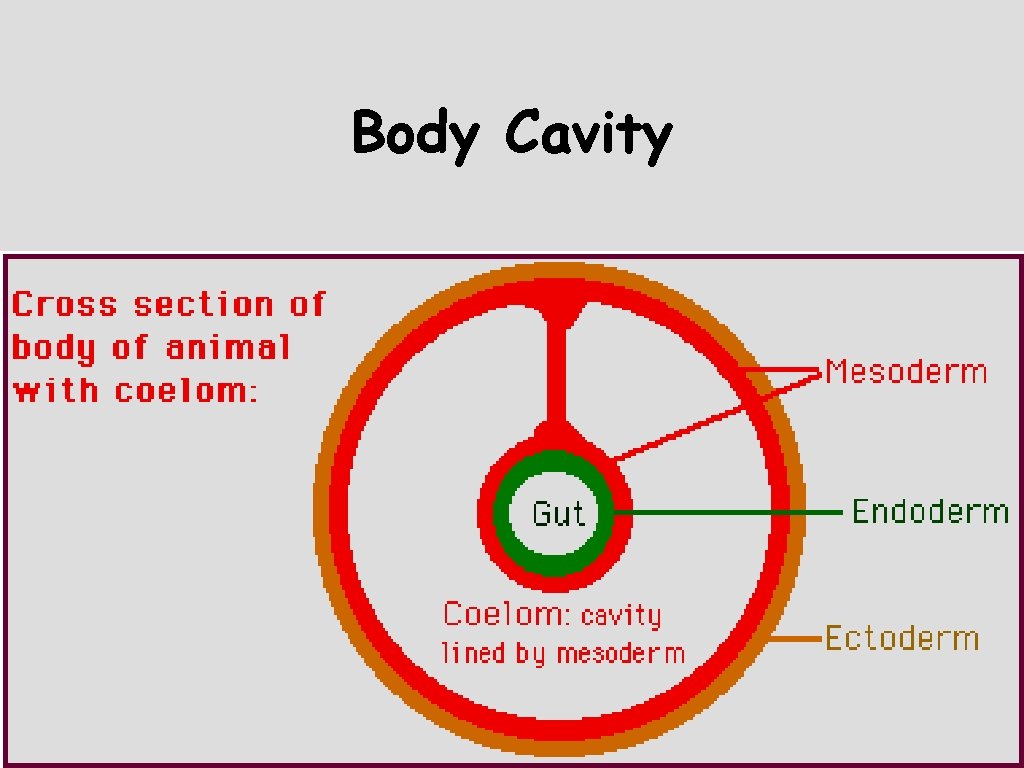 Body Cavity

Cross section of body of animal with coelom:

Mesoderm

Gut

Endoderm

Coelom: cavity lined by mesoderm

Ectoderm